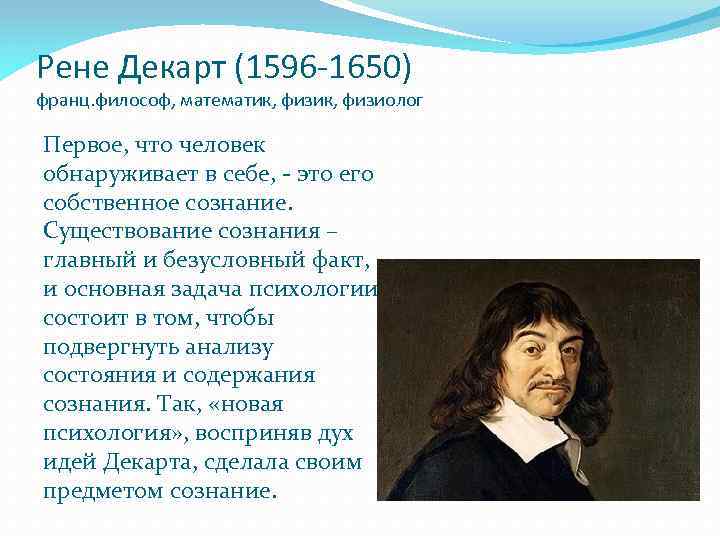 Рене Декарт (1596-1650)
франц.философ, математик, физик, физиолог

Первое, что человек обнаруживает в себе, - это его собственное сознание. Существование сознания – главный и безусловный факт, и основная задача психологии состоит в том, чтобы подвергнуть анализу состояния и содержания сознания. Так, «новая психология», восприняв дух идей Декарта, сделала своим предметом сознание.